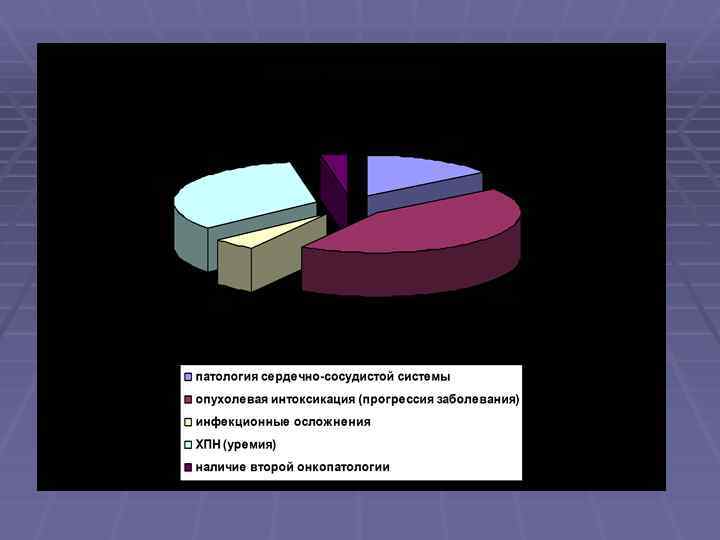 патология сердечно-сосудистой системы
опухолевая интоксикация (прогрессия заболевания)
инфекционные осложнения
ХПН (уремия)
наличие второй онкопатологии